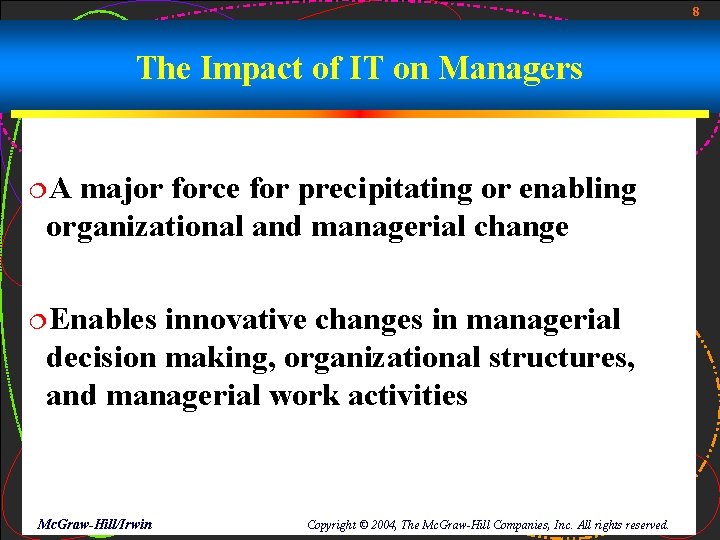 8

The Impact of IT on Managers

A major force for precipitating or enabling organizational and managerial change

Enables innovative changes in managerial decision making, organizational structures, and managerial work activities

McGraw-Hill/Irwin

Copyright © 2004, The McGraw-Hill Companies, Inc. All rights reserved.